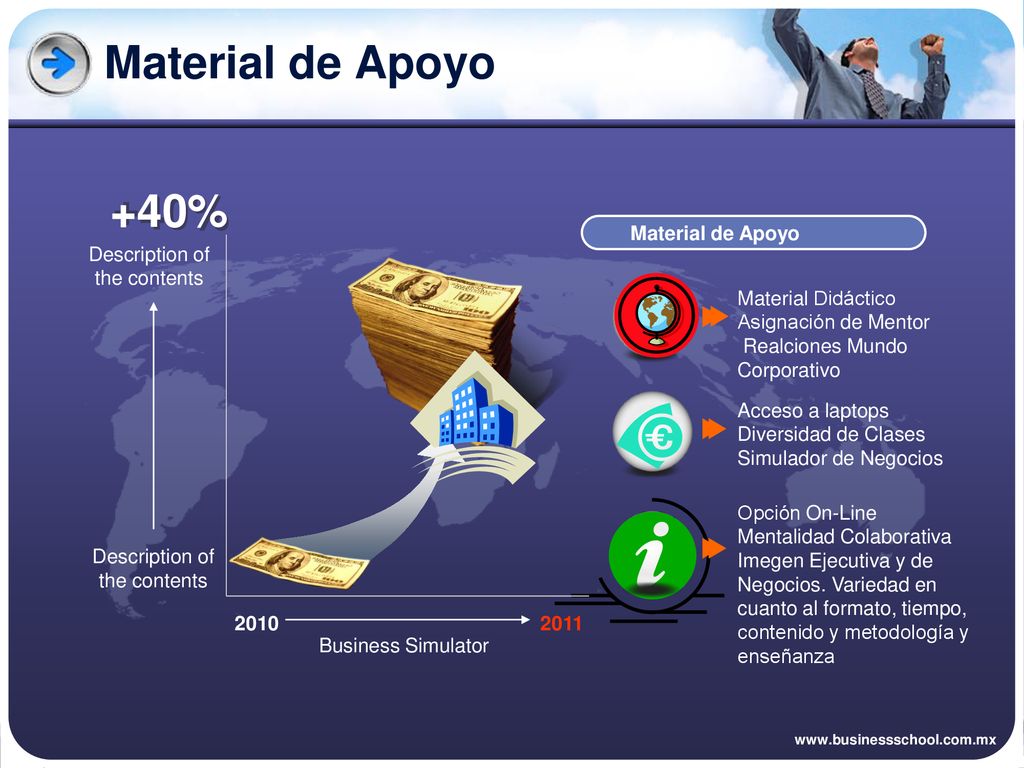 Material de Apoyo

+40%

Description of the contents

Description of the contents

2010

2011

Business Simulator

Material de Apoyo

Material Didáctico
Asignación de Mentor
Realciones Mundo Corporativo

Acceso a laptops
Diversidad de Clases
Simulador de Negocios

Opción On-Line
Mentalidad Colaborativa
Imegen Ejecutiva y de Negocios. Variedad en cuanto al formato, tiempo, contenido y metodología y enseñanza

www.businessschool.com.mx